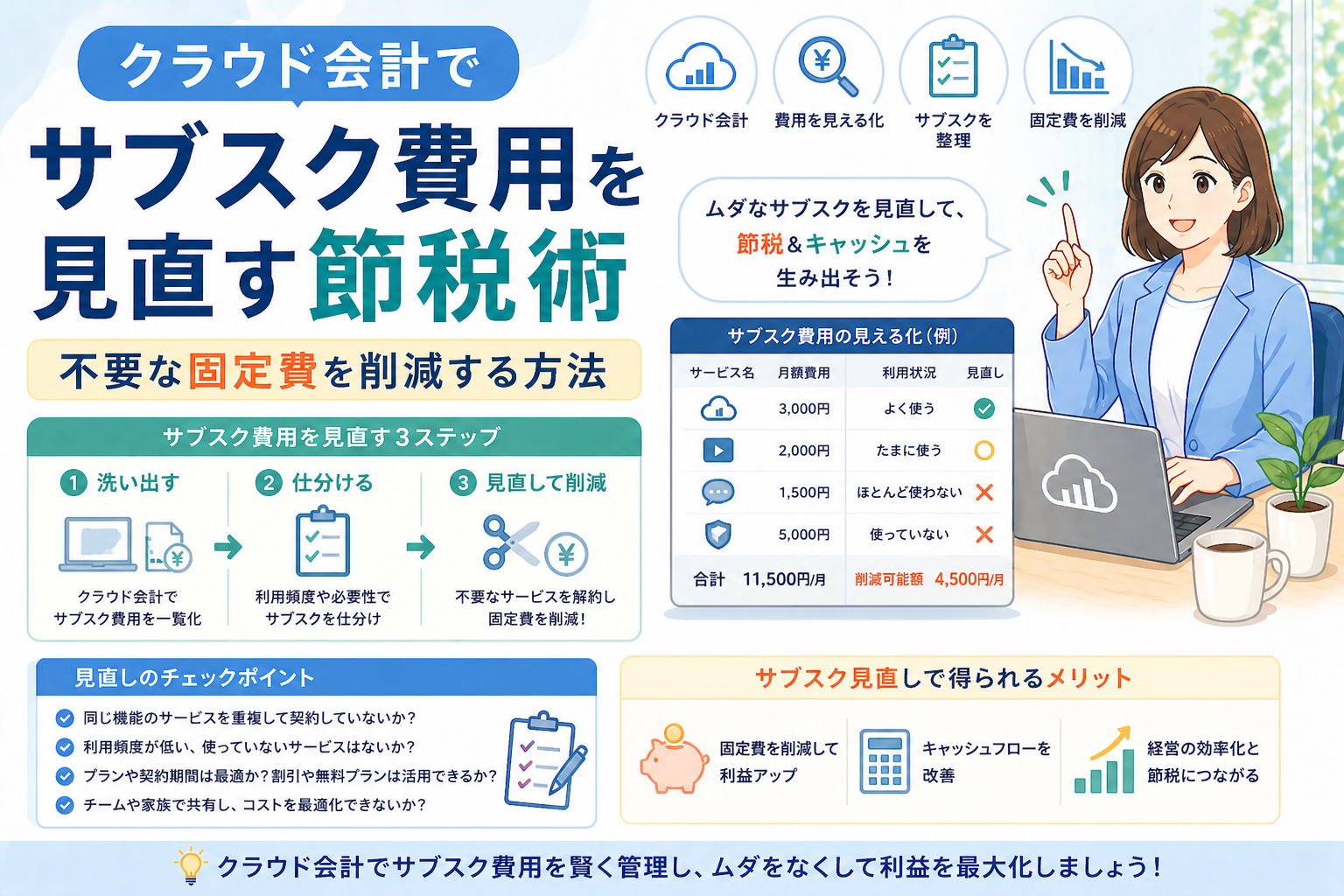 クラウド会計で

サブスク費用を見直す節税術

不要な固定費を削減する方法

クラウド会計
費用を見える化
サブスクを整理
固定費を削減

ムダなサブスクを見直して、節税＆キャッシュを生み出そう！

サブスク費用を見直す３ステップ

1 洗い出す
クラウド会計でサブスク費用を一覧化

2 仕分ける
利用頻度や必要性でサブスクを仕分け

3 見直して削減
不要なサービスを解約し固定費を削減！

サブスク費用の見える化（例）

| サービス名 | 月額費用 | 利用状況 | 見直し |
|---|---|---|---|
| | 3,000円 | よく使う | ✓ |
| | 2,000円 | たまに使う | ○ |
| | 1,500円 | ほとんど使わない | × |
| | 5,000円 | 使っていない | × |
| 合計 | 11,500円/月 | 削減可能額 | 4,500円/月 |

見直しのチェックポイント
同じ機能のサービスを重複して契約していないか？
利用頻度が低い、使っていないサービスはないか？
プランや契約期間は最適か？割引や無料プランは活用できるか？
チームや家族で共有し、コストを最適化できないか？

サブスク見直しで得られるメリット
固定費を削減して利益アップ
キャッシュフローを改善
経営の効率化と節税につながる

クラウド会計でサブスク費用を賢く管理し、ムダをなくして利益を最大化しましょう！